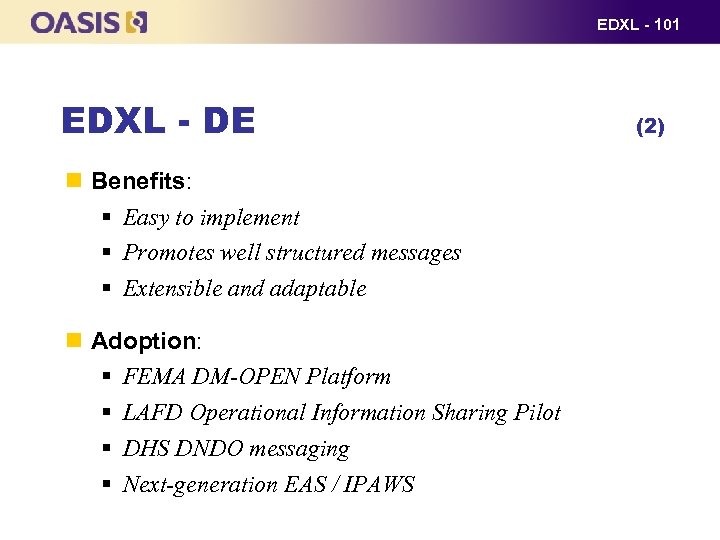 OASIS

EDXL - 101

EDXL - DE (2)

Benefits:

Easy to implement

Promotes well structured messages

Extensible and adaptable

Adoption:

FEMA DM-OPEN Platform

LAFD Operational Information Sharing Pilot

DHS DNDO messaging

Next-generation EAS / IPAWS